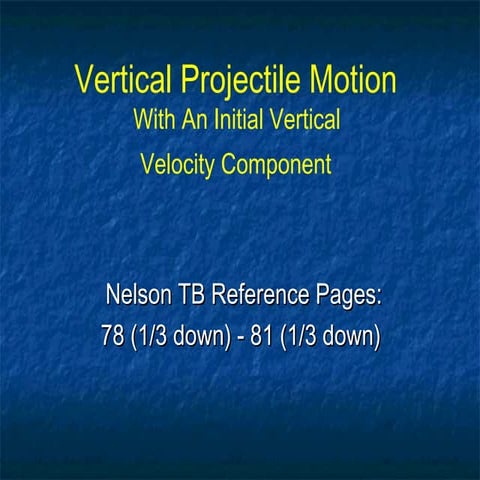 Vertical Projectile Motion
With An Initial Vertical Velocity Component

Nelson TB Reference Pages:
78 (1/3 down) - 81 (1/3 down)